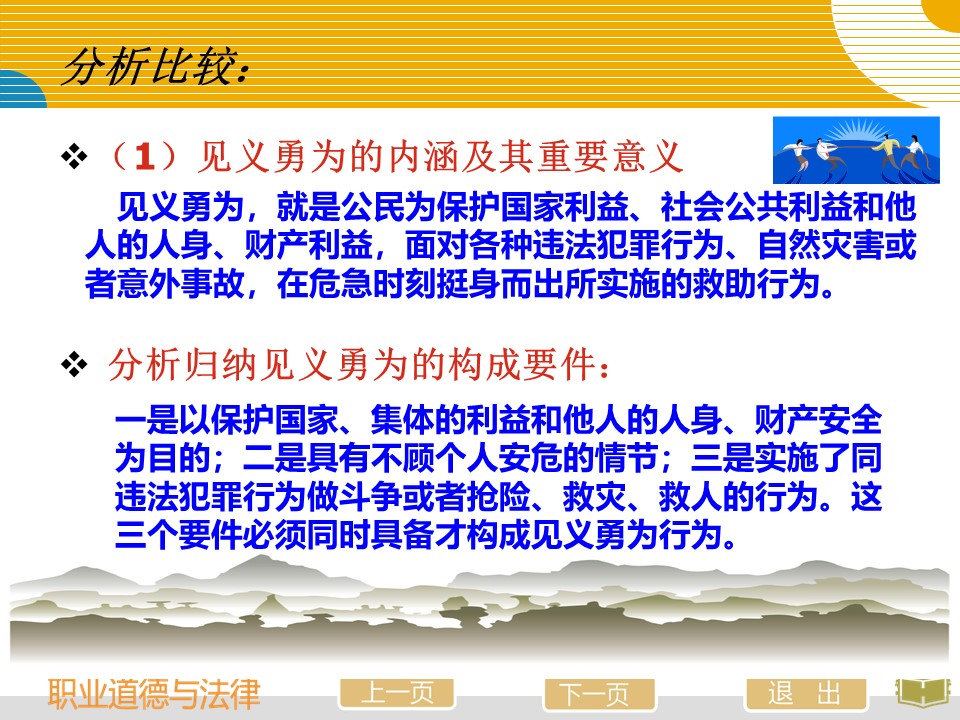 分析比较：

❖（1）见义勇为的内涵及其重要意义

见义勇为，就是公民为保护国家利益、社会公共利益和他人的人身、财产利益，面对各种违法犯罪行为、自然灾害或者意外事故，在危急时刻挺身而出所实施的救助行为。

❖ 分析归纳见义勇为的构成要件：

一是以保护国家、集体的利益和他人的人身、财产安全为目的；二是具有不顾个人安危的情节；三是实施了同违法犯罪行为做斗争或者抢险、救灾、救人的行为。这三个要件必须同时具备才构成见义勇为行为。

职业道德与法律

上一页

下一页

退 出